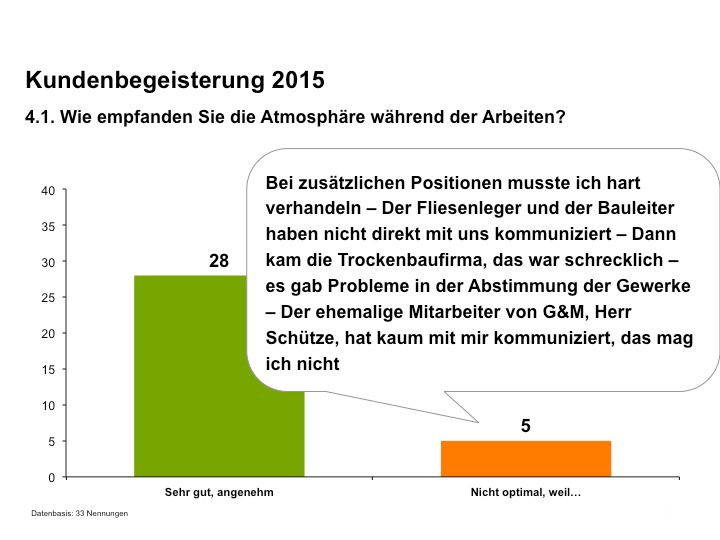 Kundenbegeisterung 2015

4.1. Wie empfanden Sie die Atmosphäre während der Arbeiten?

Bei zusätzlichen Positionen musste ich hart verhandeln – Der Fliesenleger und der Bauleiter haben nicht direkt mit uns kommuniziert – Dann kam die Trockenbaufirma, das war schrecklich – es gab Probleme in der Abstimmung der Gewerke – Der ehemalige Mitarbeiter von G&M, Herr Schütze, hat kaum mit mir kommuniziert, das mag ich nicht

40
35
30
25
20
15
10
5
0

28

5

Sehr gut, angenehm

Nicht optimal, weil…

Datenbasis: 33 Nennungen